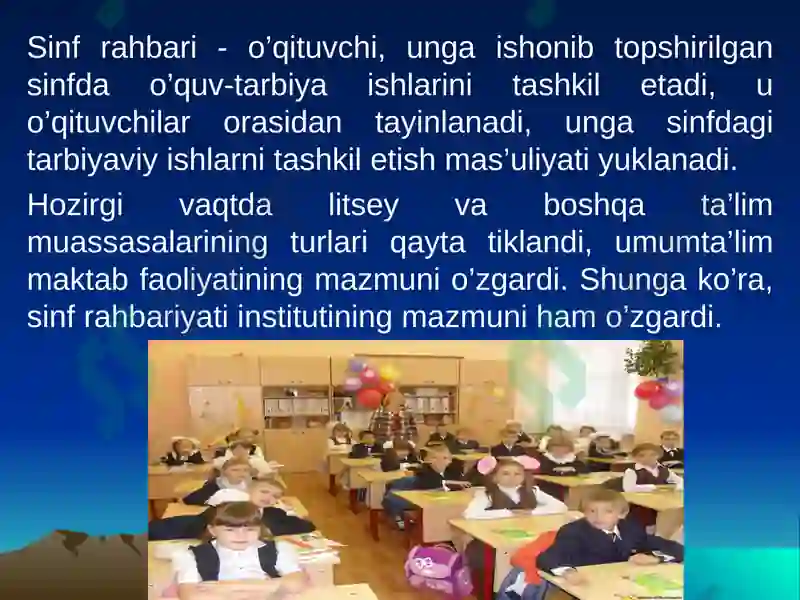 Sinf rahbari - o’qituvchi, unga ishonib topshirilgan sinfda o’quv-tarbiya ishlarini tashkil etadi, u o’qituvchilar orasidan tayinlanadi, unga sinfdagi tarbiyaviy ishlarni tashkil etish mas’uliyati yuklanadi.

Hozirgi vaqtda litsey va boshqa ta’lim muassasalarining turlari qayta tiklandi, umumta’lim maktab faoliyatining mazmuni o’zgardi. Shunga ko’ra, sinf rahbariyati institutining mazmuni ham o’zgardi.